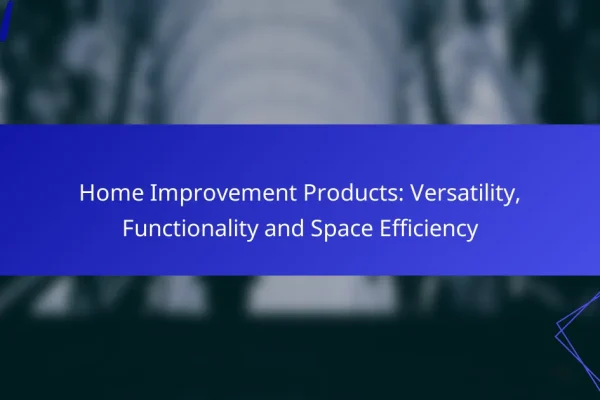 Home Improvement Products: Versatility, Functionality and Space Efficiency